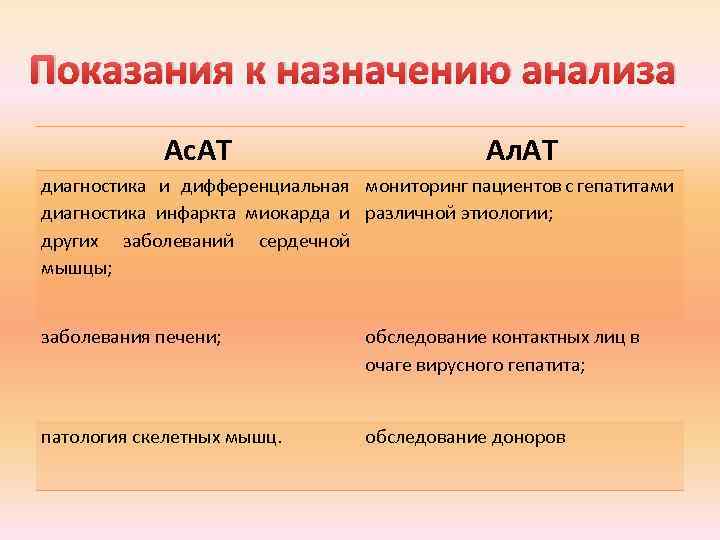 Показания к назначению анализа

| АсАТ | АлАТ |
|---|---|
| диагностика и дифференциальная диагностика инфаркта миокарда и других заболеваний сердечной мышцы; | мониторинг пациентов с гепатитами различной этиологии; |
| заболевания печени; | обследование контактных лиц в очаге вирусного гепатита; |
| патология скелетных мышц. | обследование доноров |